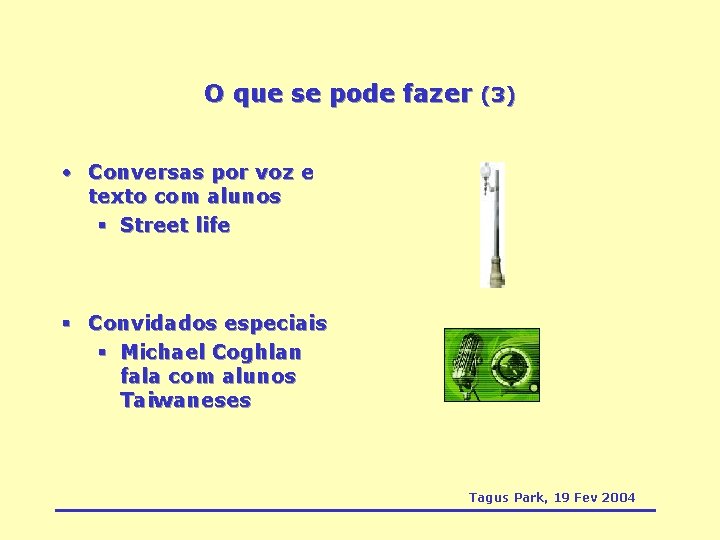 O que se pode fazer (3)

• Conversas por voz e texto com alunos
 ▪ Street life

▪ Convidados especiais
 ▪ Michael Coghlan fala com alunos Taiwaneses

Tagus Park, 19 Fev 2004